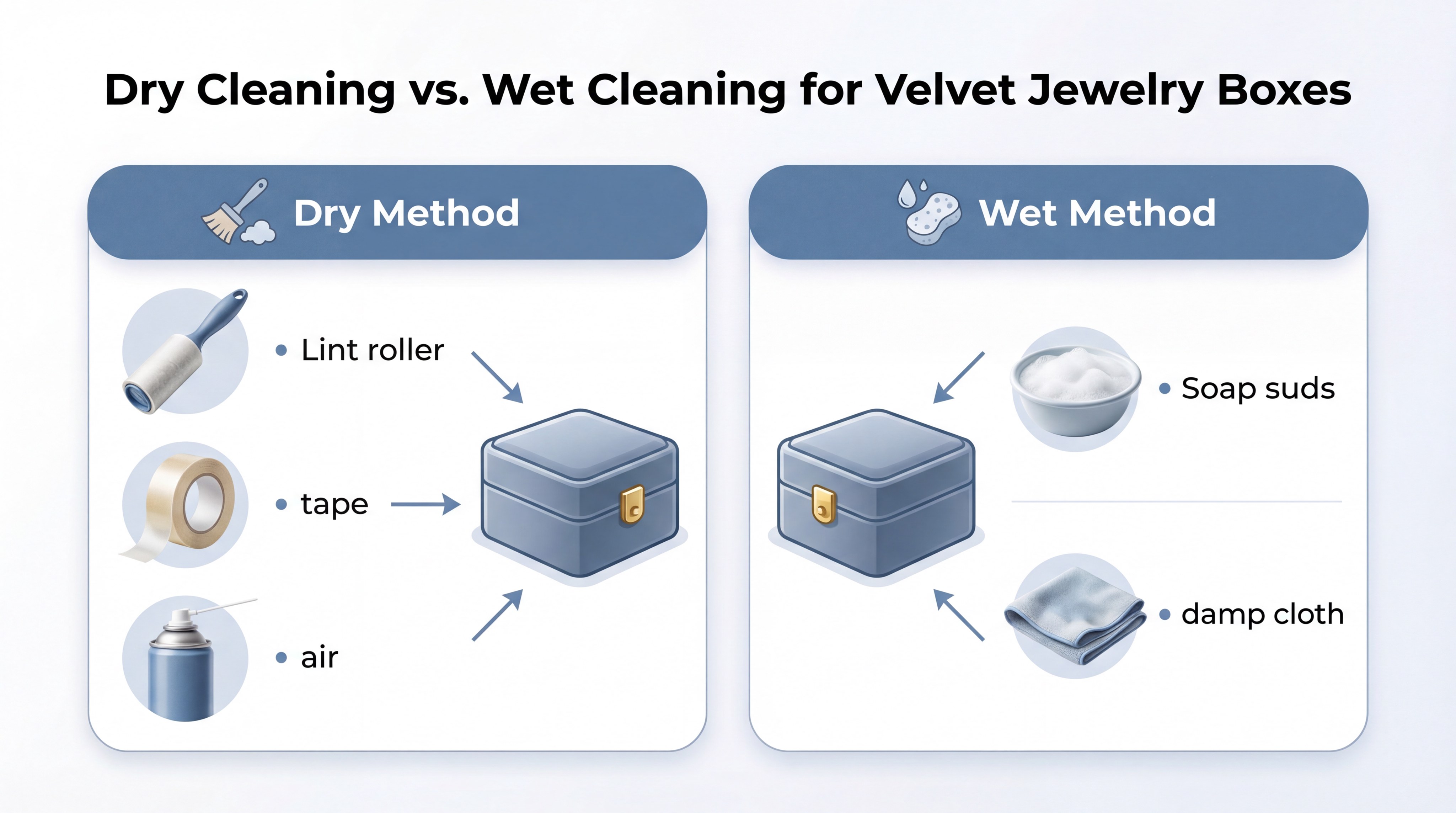 Dry Cleaning vs. Wet Cleaning for Velvet Jewelry Boxes

Dry Method

• Lint roller

• tape

• air

Wet Method

• Soap suds

• damp cloth